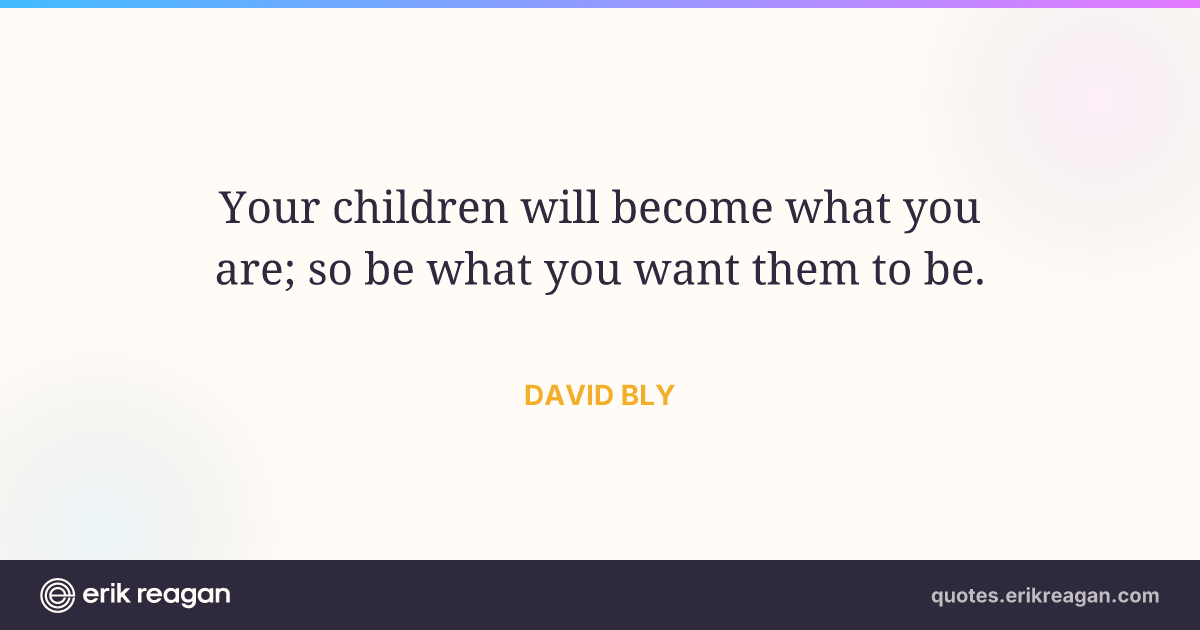 Your children will become what you are; so be what you want them to be.

DAVID BLY

erik reagan

quotes.erikreagan.com